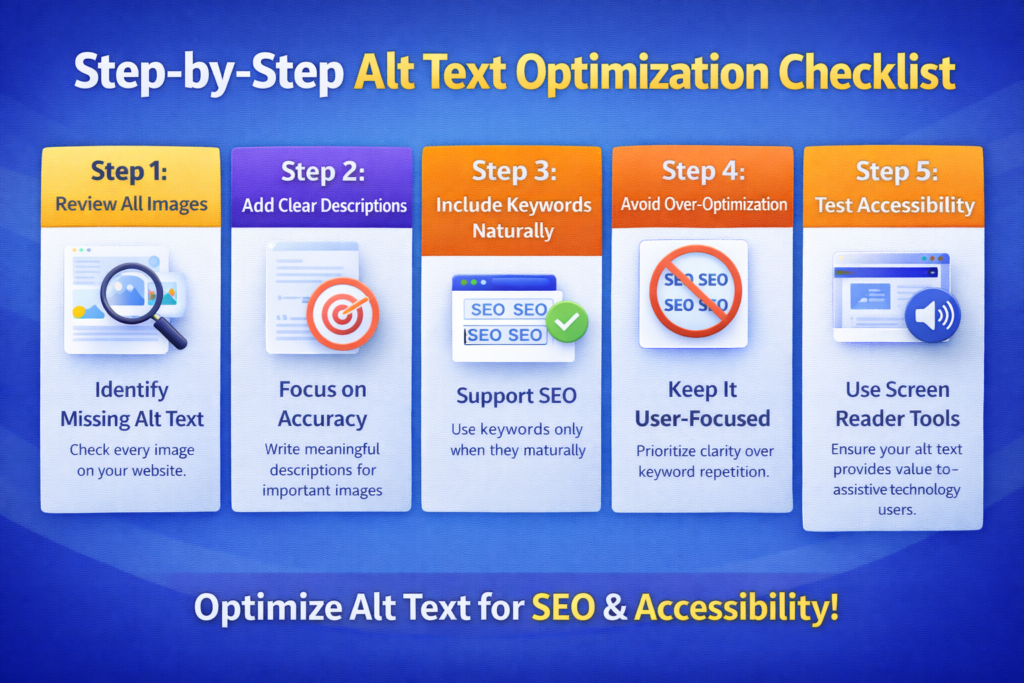 Step-by-Step Alt Text Optimization Checklist

Step 1:
Review All Images

Identify Missing Alt Text
Check every image on your website.

Step 2:
Add Clear Descriptions

Focus on Accuracy
Write meaningful descriptions for important images

Step 3:
Include Keywords Naturally

SEO SEO
SEO SEO

Support SEO
Use keywords only when they maturally

Step 4:
Avoid Over-Optimization

SEO SEO
SEO SEO

Keep It User-Focused
Prioritize clarity over keyword repetition.

Step 5:
Test Accessibility

Use Screen Reader Tools
Ensure your alt text provides value to-assistive technology users.

Optimize Alt Text for SEO & Accessibility!